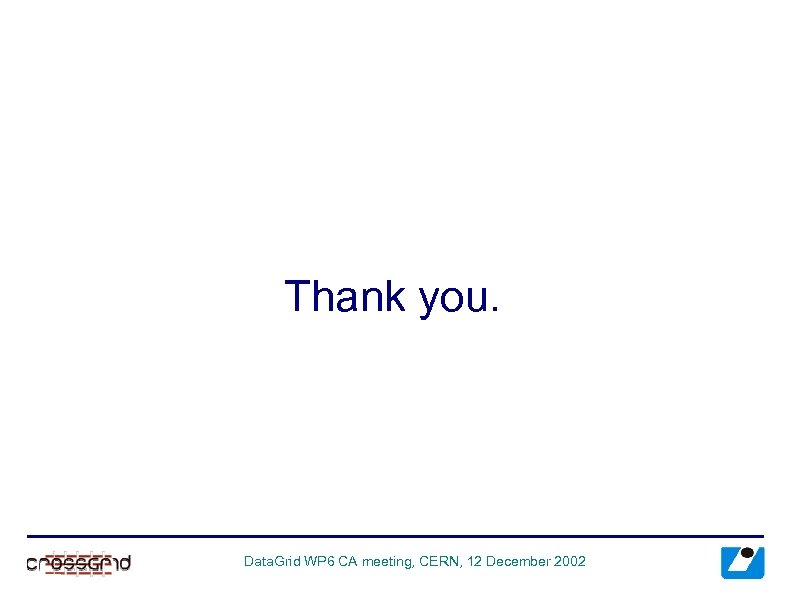 Thank you.

crossgrid

DataGrid WP6 CA meeting, CERN, 12 December 2002